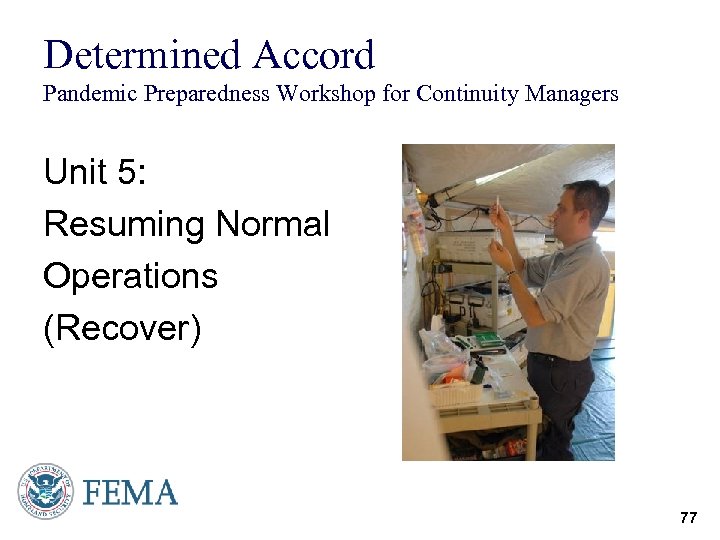 Determined Accord
Pandemic Preparedness Workshop for Continuity Managers

Unit 5:
Resuming Normal Operations
(Recover)

U.S. DEPARTMENT OF HOMELAND SECURITY

FEMA

77